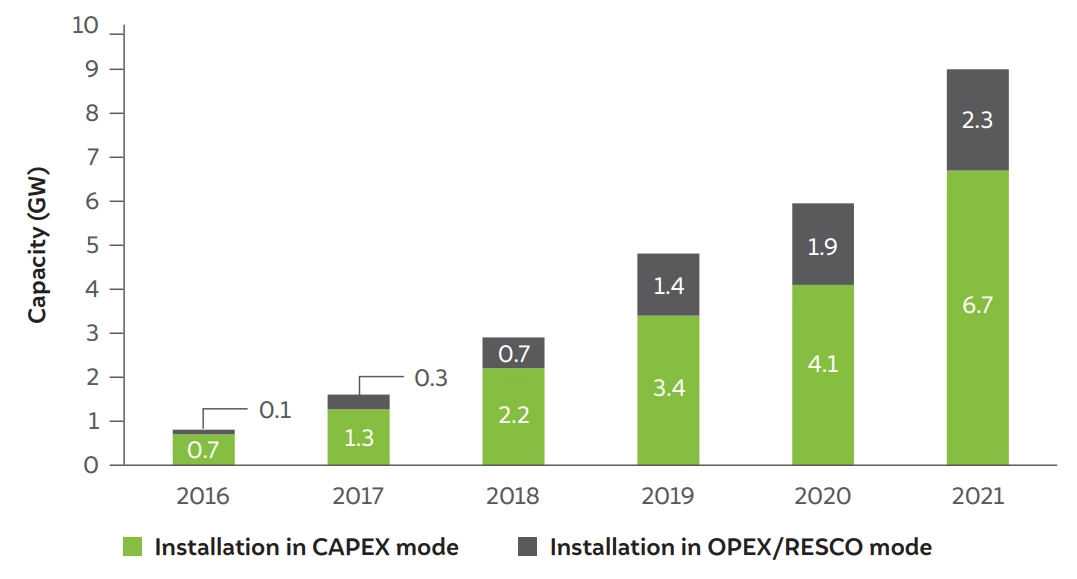 Capacity (GW)

10
9
8
7
6
5
4
3
2
1
0

0.1
0.7
0.3
1.3
0.7
2.2
1.4
3.4
1.9
4.1
2.3
6.7

2016
2017
2018
2019
2020
2021

Installation in CAPEX mode
Installation in OPEX/RESCO mode